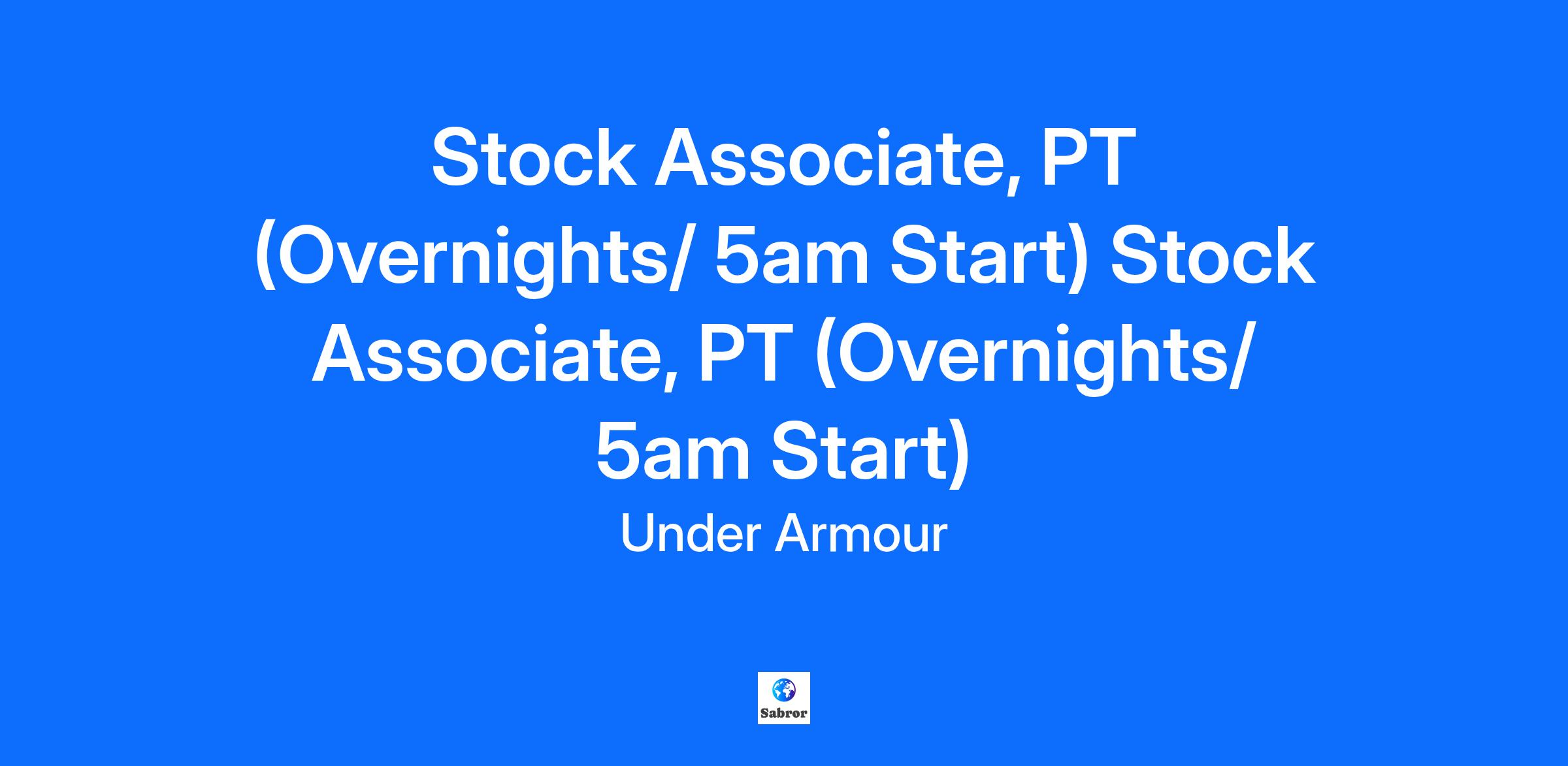 Stock Associate, PT (Overnights/ 5am Start) Stock Associate, PT (Overnights/ 5am Start)

Under Armour

Sabror